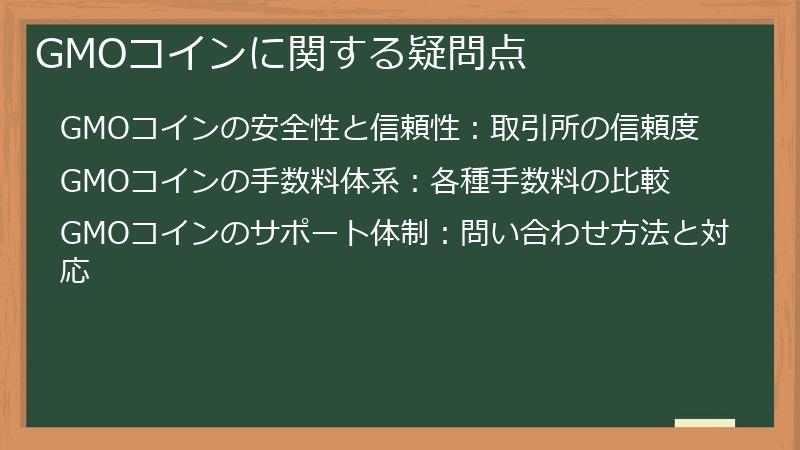 GMOコインに関する疑問点

GMOコインの安全性と信頼性：取引所の信頼度

GMOコインの手数料体系：各種手数料の比較

GMOコインのサポート体制：問い合わせ方法と対応